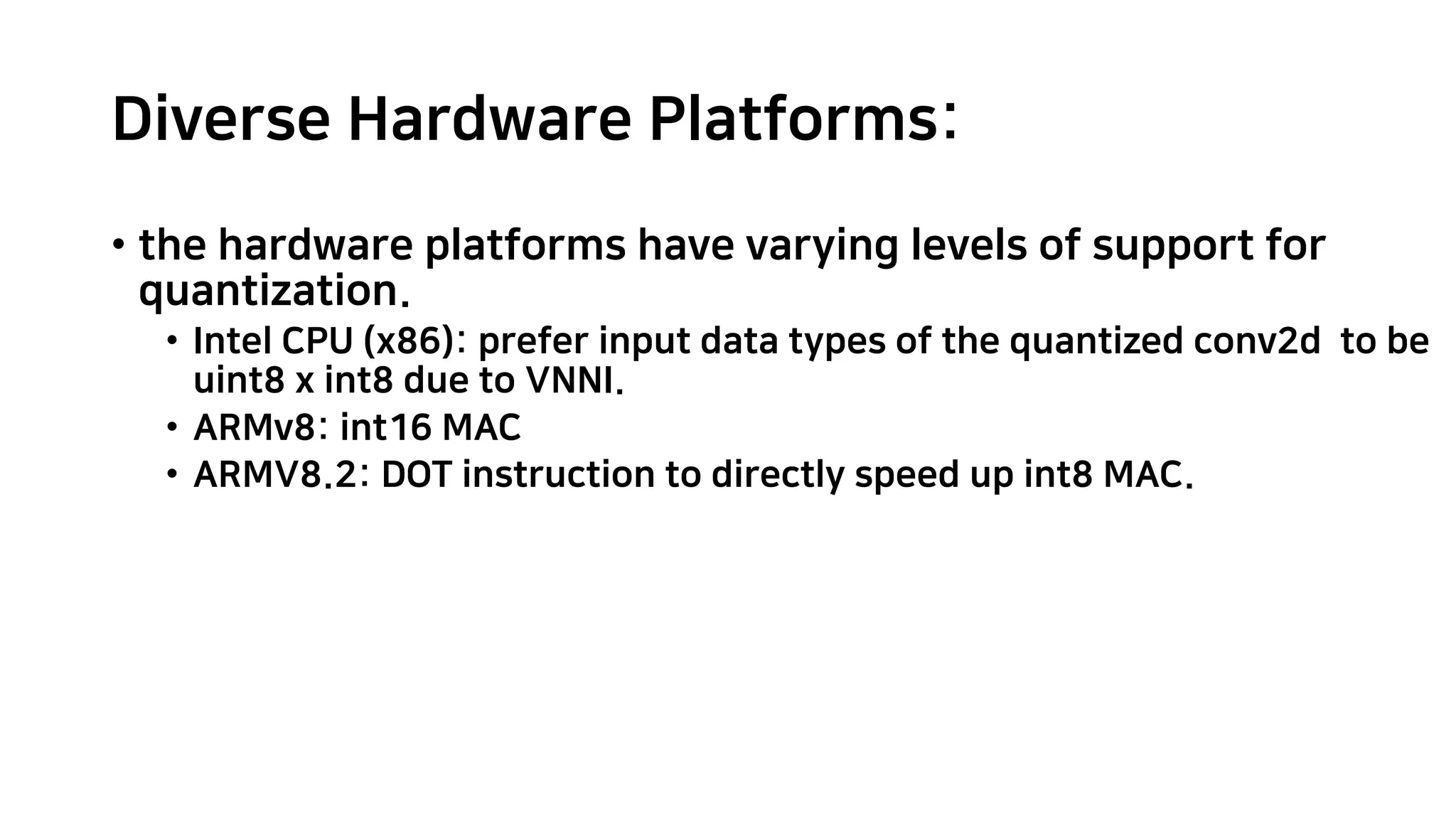 Diverse Hardware Platforms:

• the hardware platforms have varying levels of support for quantization.

• Intel CPU (x86): prefer input data types of the quantized conv2d to be uint8 x int8 due to VNNI.

• ARMv8: int16 MAC

• ARMV8.2: DOT instruction to directly speed up int8 MAC.